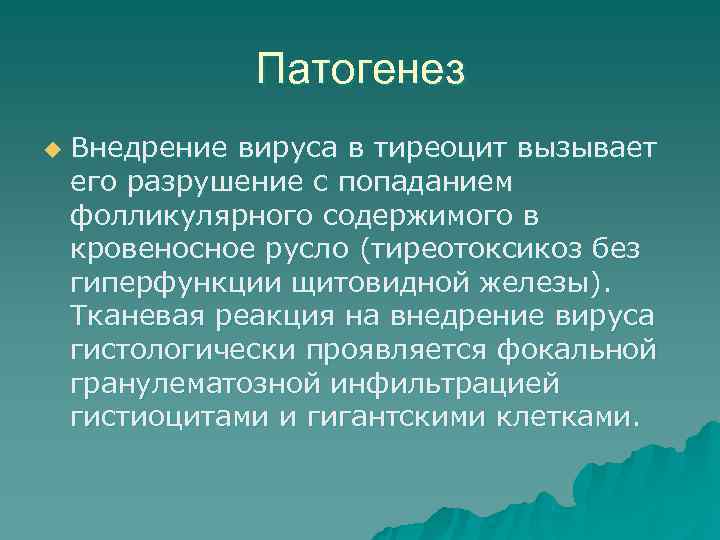 Патогенез

Внедрение вируса в тиреоцит вызывает его разрушение с попаданием фолликулярного содержимого в кровеносное русло (тиреотоксикоз без гиперфункции щитовидной железы). Тканевая реакция на внедрение вируса гистологически проявляется фокальной гранулематозной инфильтрацией гистиоцитами и гигантскими клетками.